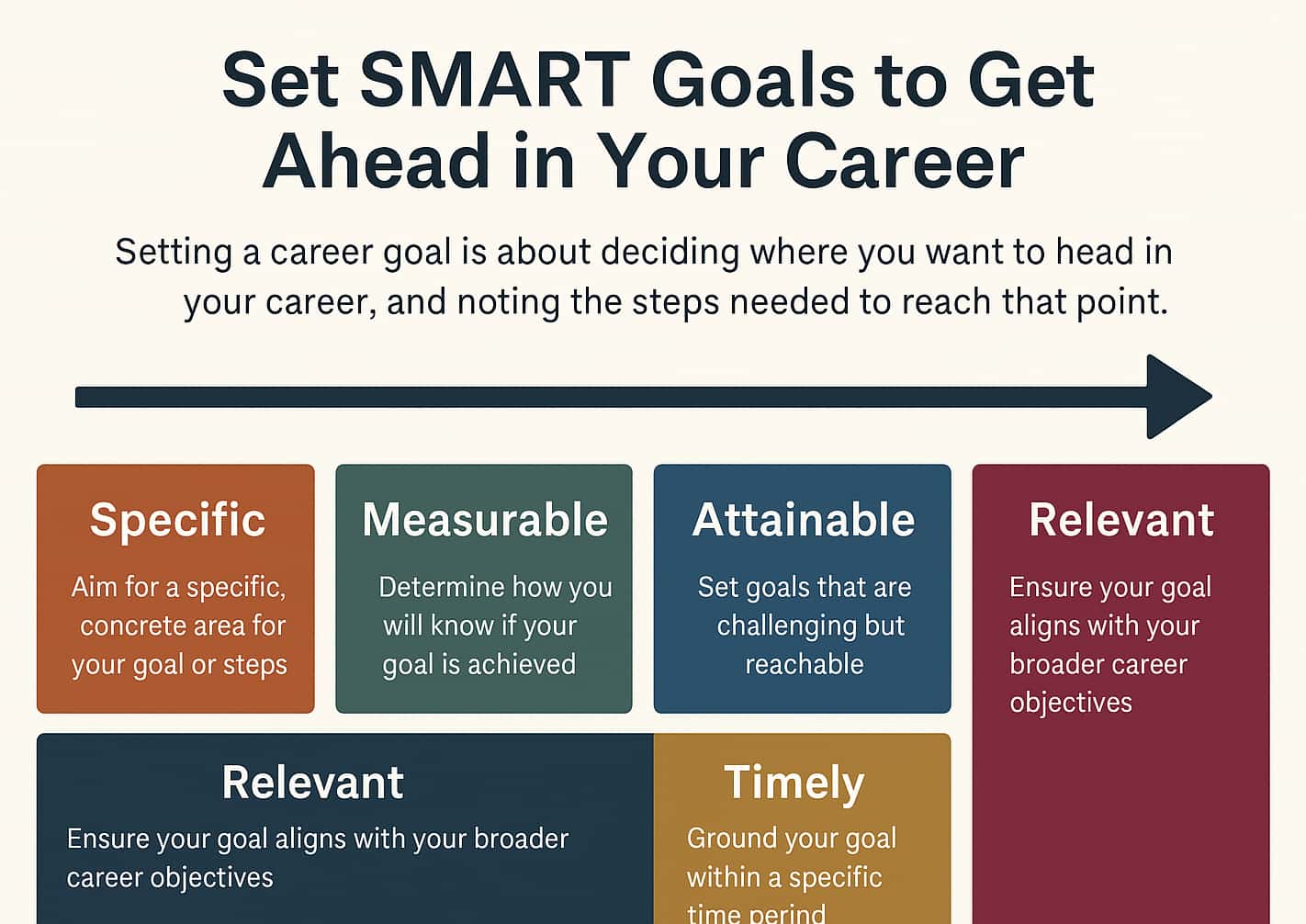 Set SMART Goals to Get Ahead in Your Career

Setting a career goal is about deciding where you want to head in your career, and noting the steps needed to reach that point.

Specific

Aim for a specific, concrete area for your goal or steps

Measurable

Determine how you will know if your goal is achieved

Attainable

Set goals that are challenging but reachable

Relevant

Ensure your goal aligns with your broader career objectives

Relevant

Ensure your goal aligns with your broader career objectives

Timely

Ground your goal within a specific time perind